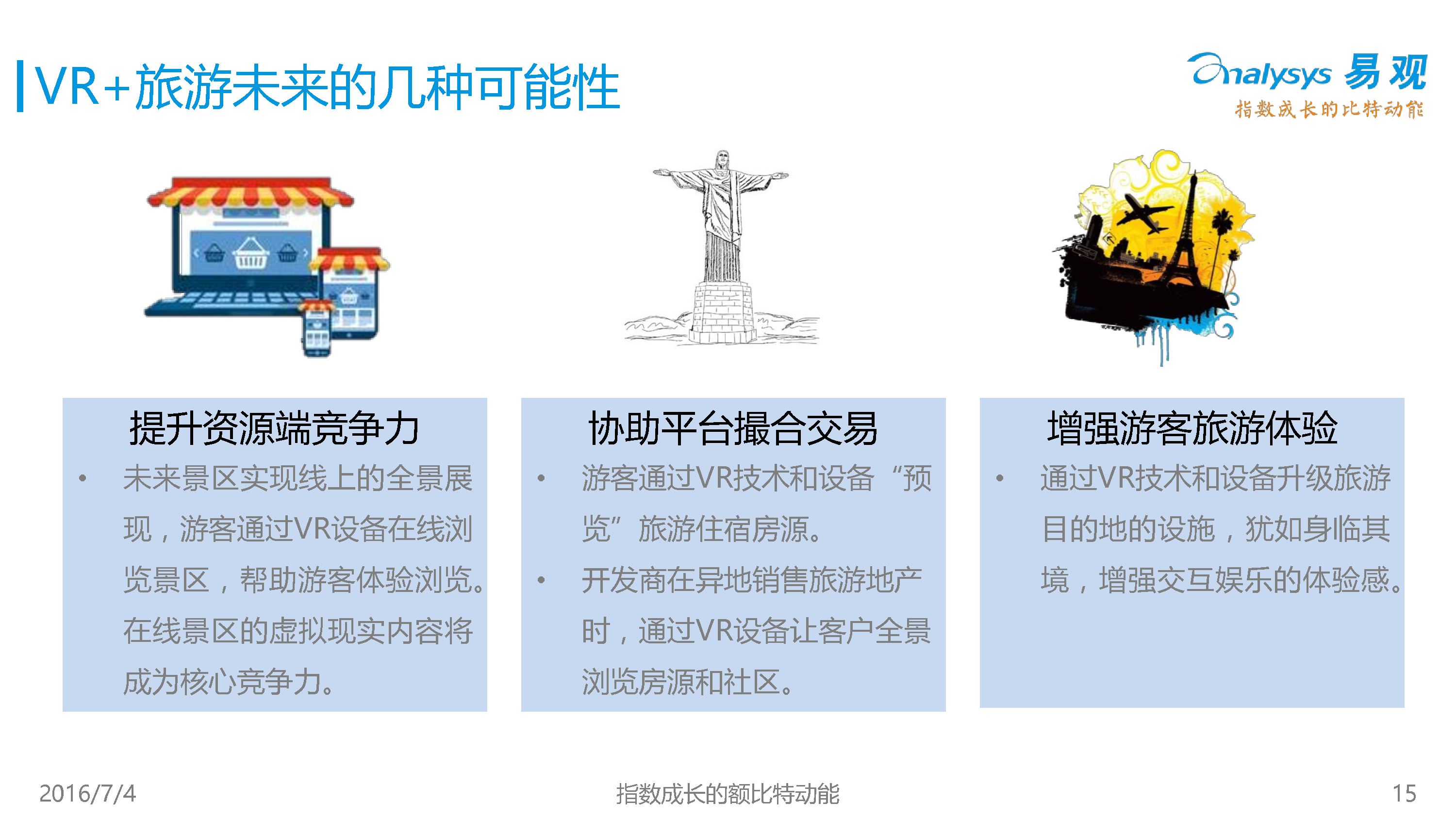 VR+旅游未来的几种可能性

Analysys 易观
指数成长的比特动能

提升资源端竞争力

• 未来景区实现线上的全景展现，游客通过VR设备在线浏览景区，帮助游客体验浏览。在线景区的虚拟现实内容将成为核心竞争力。

协助平台撮合交易

• 游客通过VR技术和设备“预览”旅游住宿房源。

• 开发商在异地销售旅游地产时，通过VR设备让客户全景浏览房源和社区。

增强游客旅游体验

• 通过VR技术和设备升级旅游目的地的设施，犹如身临其境，增强交互娱乐的体验感。

2016/7/4

指数成长的额比特动能

15